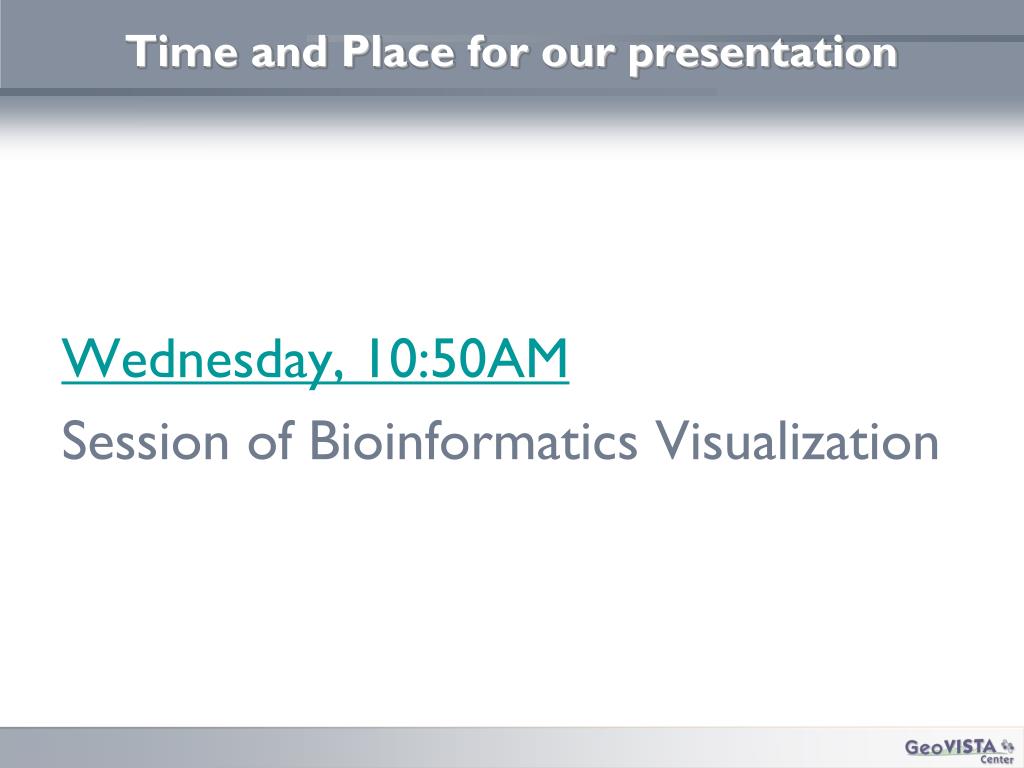 Time and Place for our presentation

Wednesday, 10:50AM

Session of Bioinformatics Visualization

GeoVISTA Center